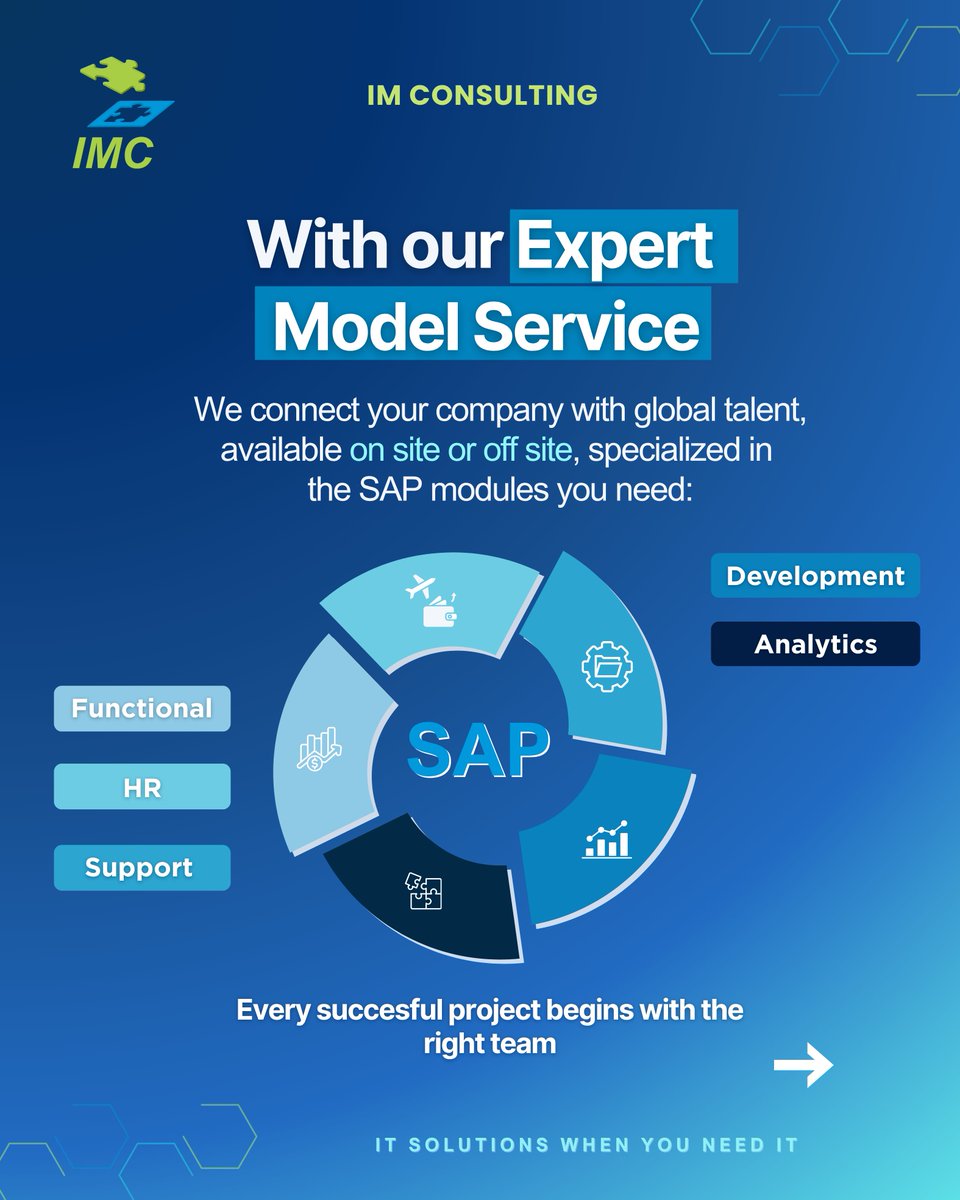 IMC

IM CONSULTING

With our Expert Model Service

We connect your company with global talent, available on site or off site, specialized in the SAP modules you need:

Development

Analytics

Functional

HR

Support

SAP

Every succesful project begins with the right team

IT SOLUTIONS WHEN YOU NEED IT